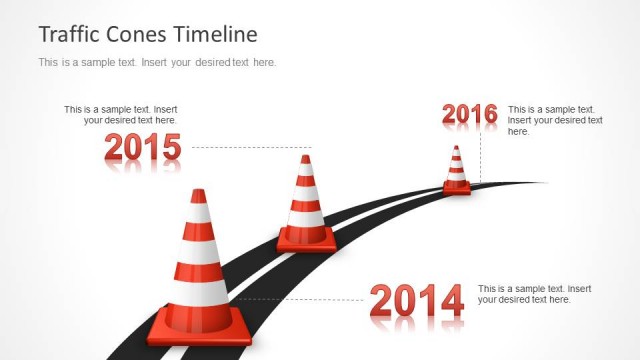 Traffic Cones Timeline

This is a sample text. Insert your desired text here.

This is a sample text. Insert your desired text here.

2015

2016

This is a sample text. Insert your desired text here.

2014

This is a sample text. Insert your desired text here.